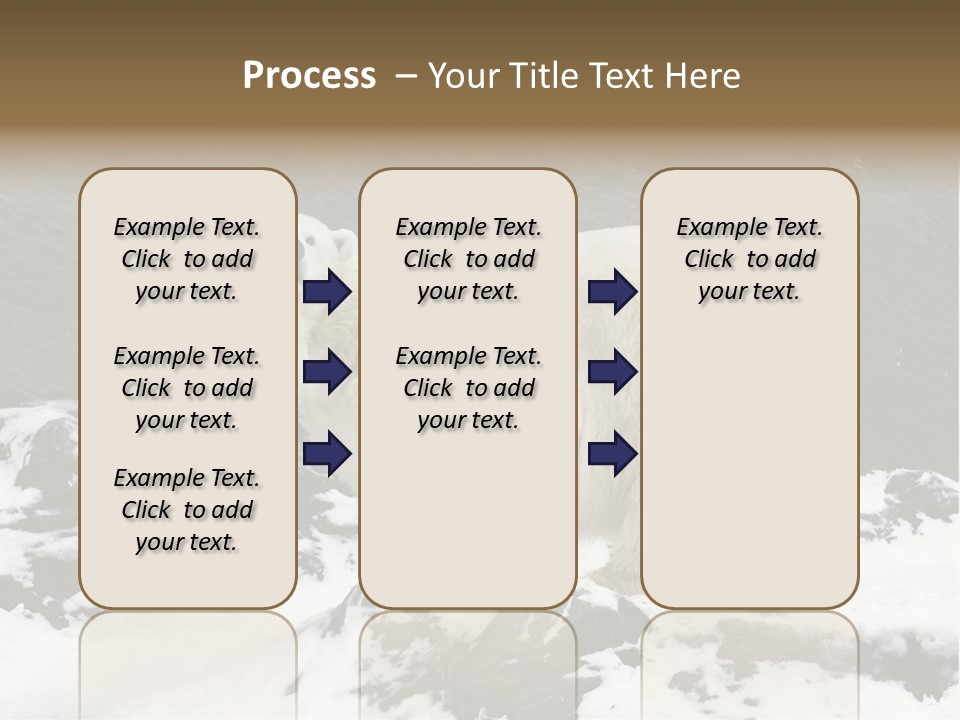 Process – Your Title Text Here

Example Text. Click to add your text.

Example Text. Click to add your text.

Example Text. Click to add your text.

Example Text. Click to add your text.

Example Text. Click to add your text.

Example Text. Click to add your text.